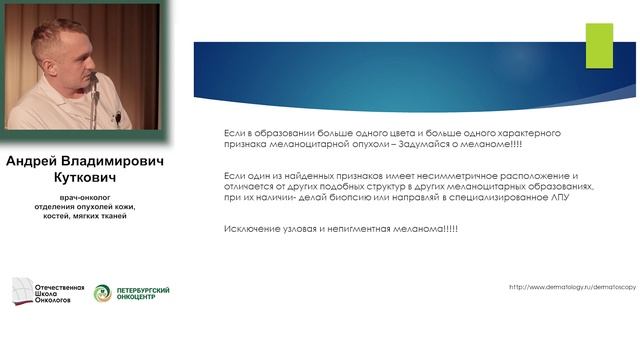 Андрей Владимирович Куткович

врач-онколог отделения опухолей кожи, костей, мягких тканей

Отечественная Школа Онкологов

ПЕТЕРБУРГСКИЙ ОНКОЦЕНТР

Если в образовании больше одного цвета и больше одного характерного признака меланоцитарной опухоли – Задумайся о меланоме!!!!

Если один из найденных признаков имеет несимметричное расположение и отличается от других подобных структур в других меланоцитарных образованиях, при их наличии- делай биопсию или направляй в специализированное ЛПУ

Исключение узловая и непигментная меланома!!!!!

http://www.dermatology.ru/dermatoscopy